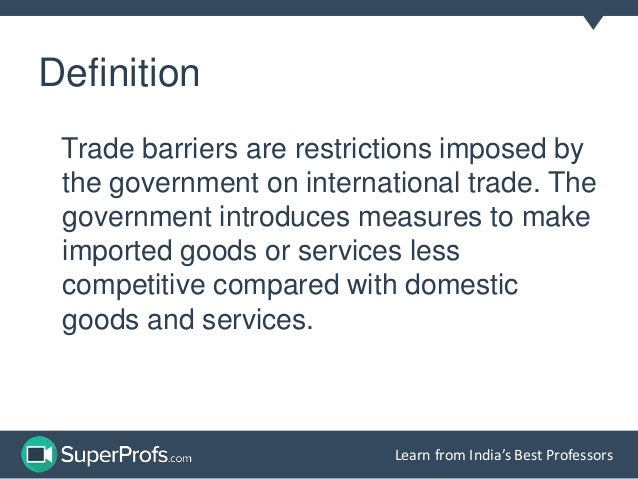 Definition

Trade barriers are restrictions imposed by the government on international trade. The government introduces measures to make imported goods or services less competitive compared with domestic goods and services.

SuperProfs.com

Learn from India's Best Professors